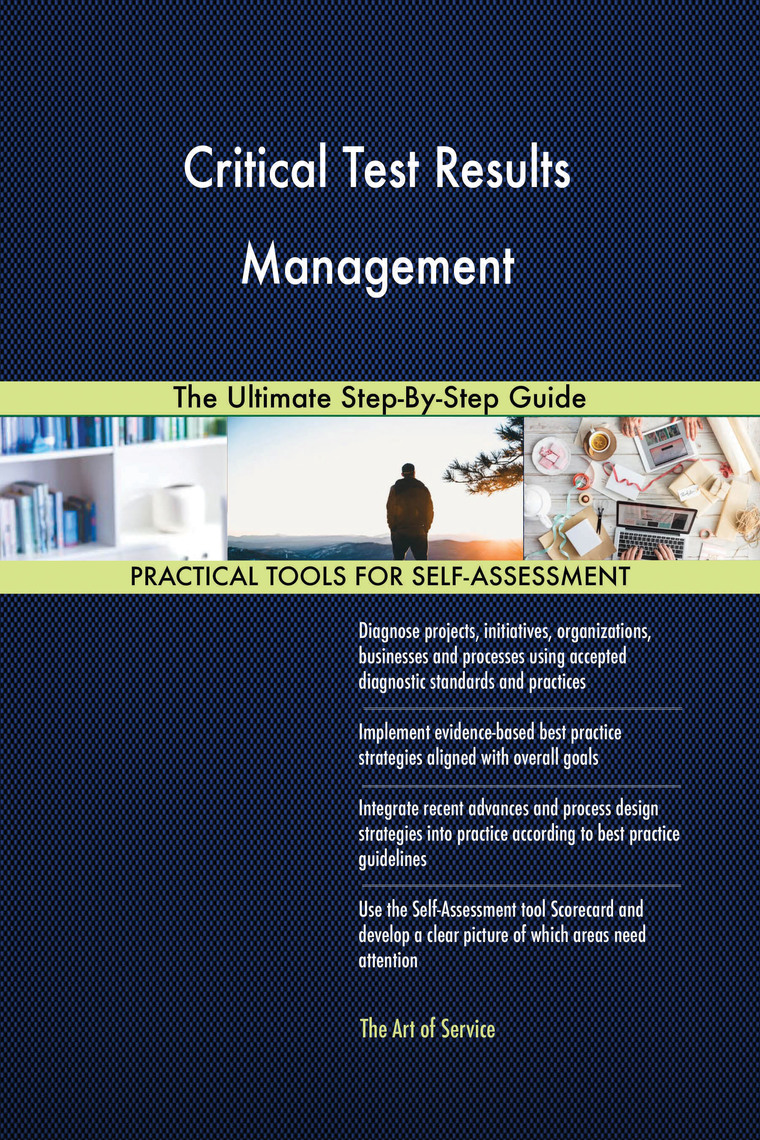 Critical Test Results Management

The Ultimate Step-By-Step Guide

PRACTICAL TOOLS FOR SELF-ASSESSMENT

Diagnose projects, initiatives, organizations, businesses and processes using accepted diagnostic standards and practices

Implement evidence-based best practice strategies aligned with overall goals

Integrate recent advances and process design strategies into practice according to best practice guidelines

Use the Self-Assessment tool Scorecard and develop a clear picture of which areas need attention

The Art of Service